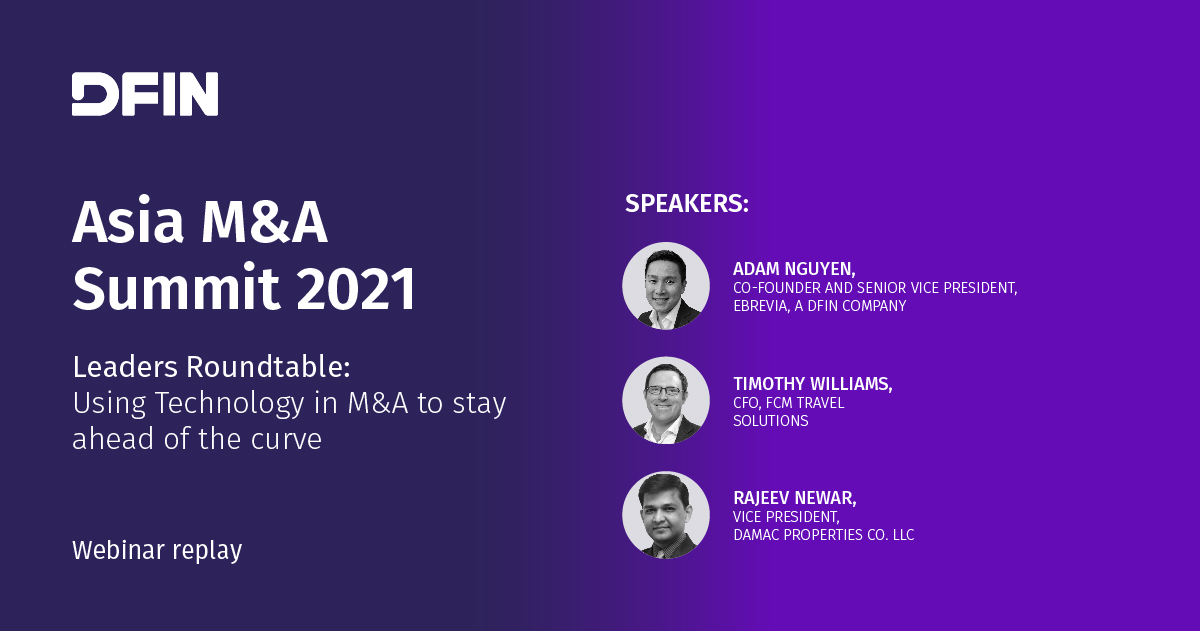 DFIN

Asia M&A Summit 2021

Leaders Roundtable:
Using Technology in M&A to stay ahead of the curve

Webinar replay

SPEAKERS:

ADAM NGUYEN,
CO-FOUNDER AND SENIOR VICE PRESIDENT, EBREVIA, A DFIN COMPANY

TIMOTHY WILLIAMS,
CFO, FCM TRAVEL SOLUTIONS

RAJEEV NEWAR,
VICE PRESIDENT,
DAMAC PROPERTIES CO. LLC